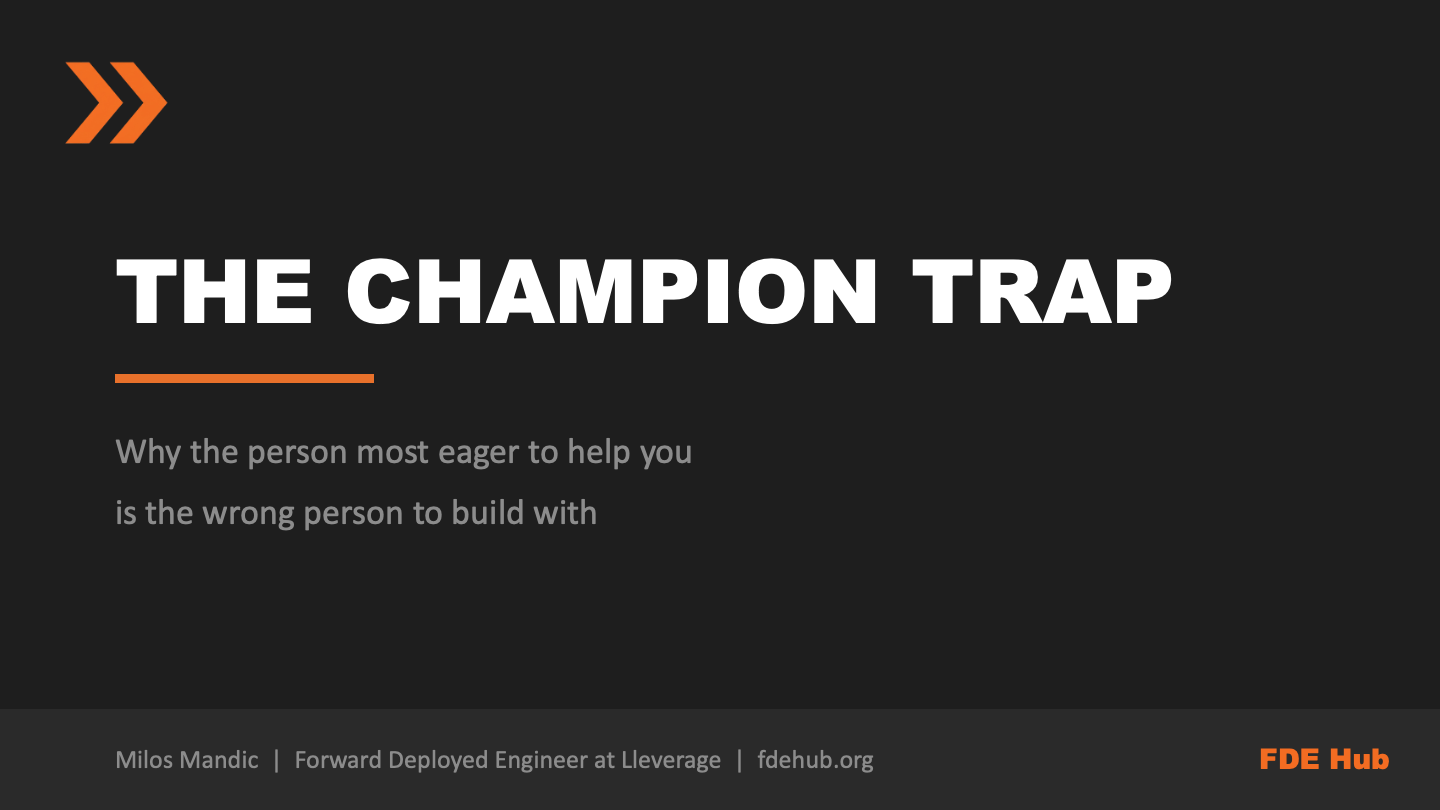 THE CHAMPION TRAP

Why the person most eager to help you is the wrong person to build with

Milos Mandic | Forward Deployed Engineer at Lleverage | fdehub.org

FDE Hub